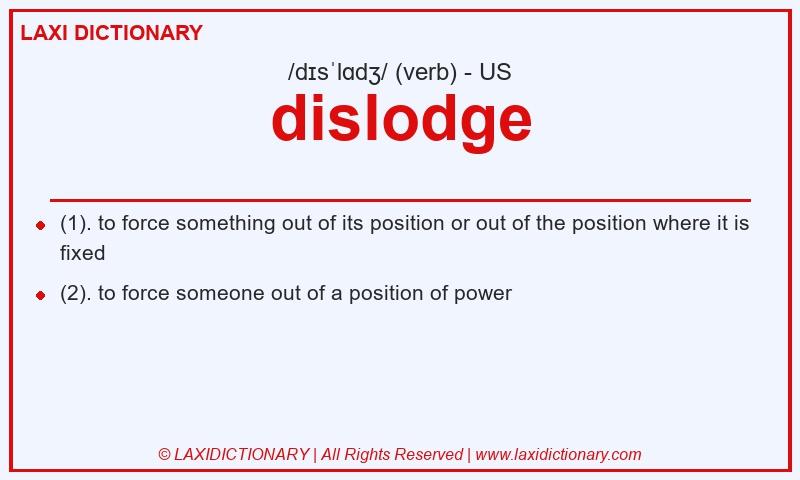 LAXI DICTIONARY

/dɪsˈlɑdʒ/ (verb) - US

dislodge

- (1). to force something out of its position or out of the position where it is fixed
- (2). to force someone out of a position of power

© LAXIDICTIONARY | All Rights Reserved | www.laxidictionary.com